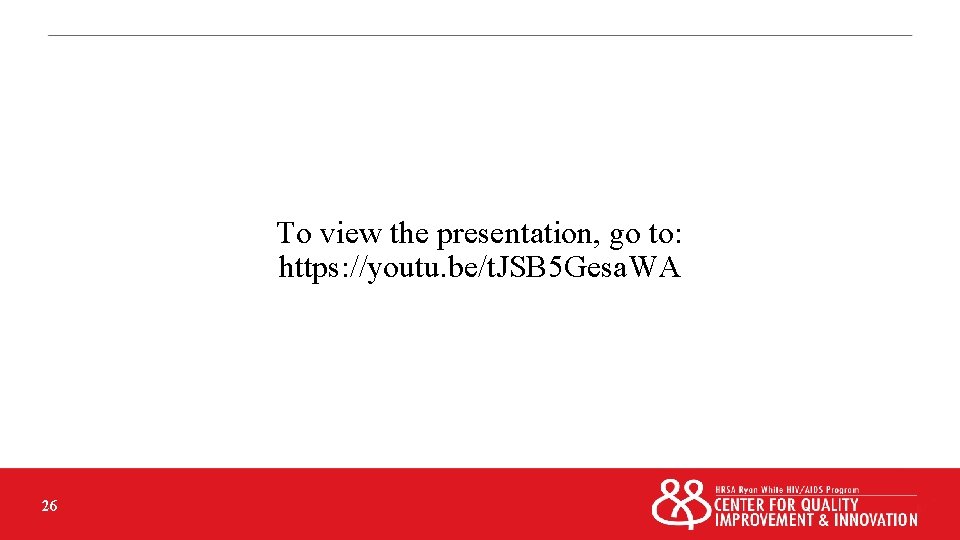 To view the presentation, go to: https://youtu.be/tJSB5GesaWA

26

HRSA Ryan White HIV/AIDS Program
CENTER FOR QUALITY IMPROVEMENT & INNOVATION